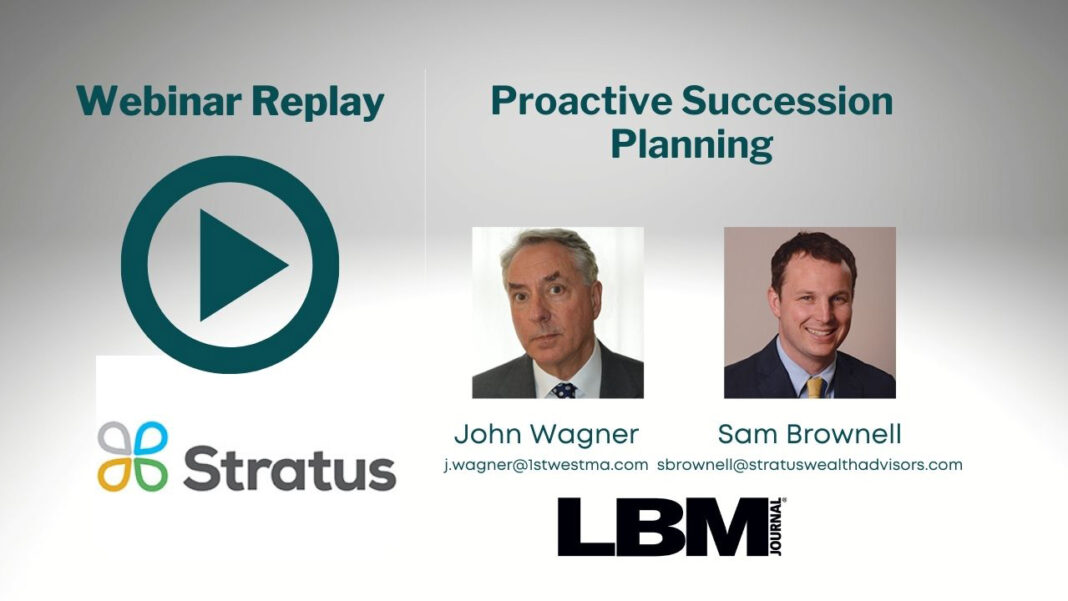 Webinar Replay

Stratus

Proactive Succession Planning

John Wagner
j.wagner@1stwestma.com

Sam Brownell
sbrownell@stratuswealthadvisors.com

LBM JOURNAL